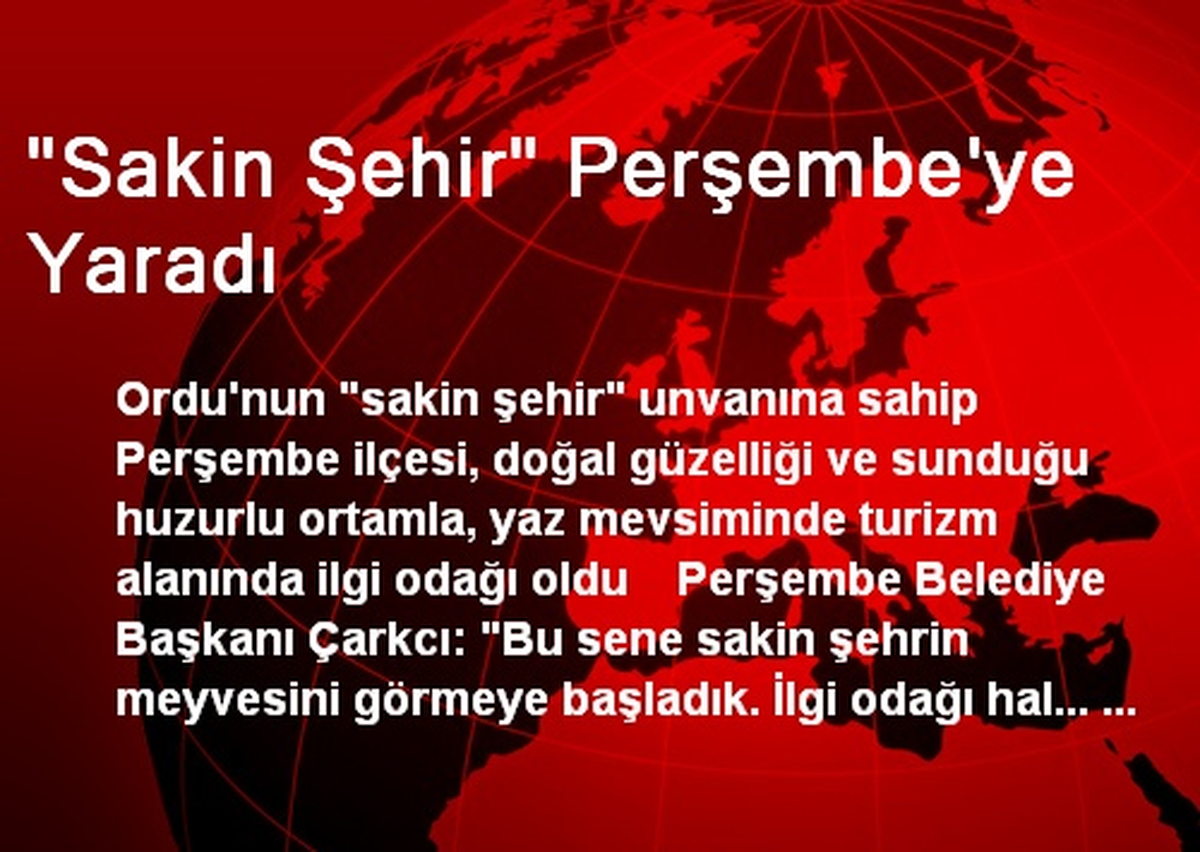 "Sakin Şehir" Perşembe'ye Yaradı

Ordu'nun "sakin şehir" unvanına sahip Perşembe ilçesi, doğal güzelliği ve sunduğu huzurlu ortamla, yaz mevsiminde turizm alanında ilgi odağı oldu   Perşembe Belediye Başkanı Çarkcı: "Bu sene sakin şehrin meyvesini görmeye başladık. İlgi odağı hal... ...